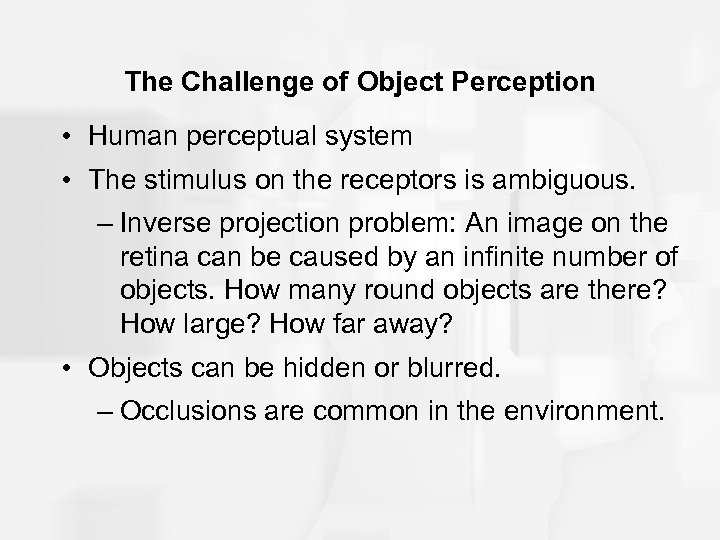 The Challenge of Object Perception

• Human perceptual system
• The stimulus on the receptors is ambiguous.
– Inverse projection problem: An image on the retina can be caused by an infinite number of objects. How many round objects are there? How large? How far away?
• Objects can be hidden or blurred.
– Occlusions are common in the environment.